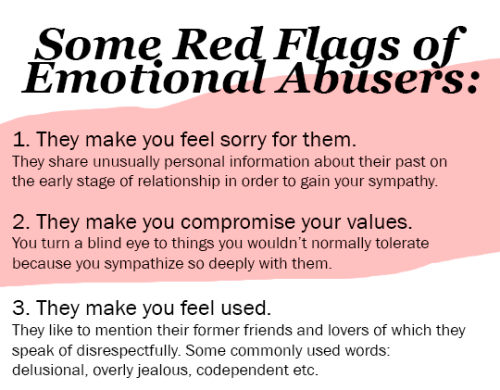 Some Red Flags of Emotional Abusers:

1. They make you feel sorry for them.
They share unusually personal information about their past on the early stage of relationship in order to gain your sympathy.

2. They make you compromise your values.
You turn a blind eye to things you wouldn't normally tolerate because you sympathize so deeply with them.

3. They make you feel used.
They like to mention their former friends and lovers of which they speak of disrespectfully. Some commonly used words: delusional, overly jealous, codependent etc.